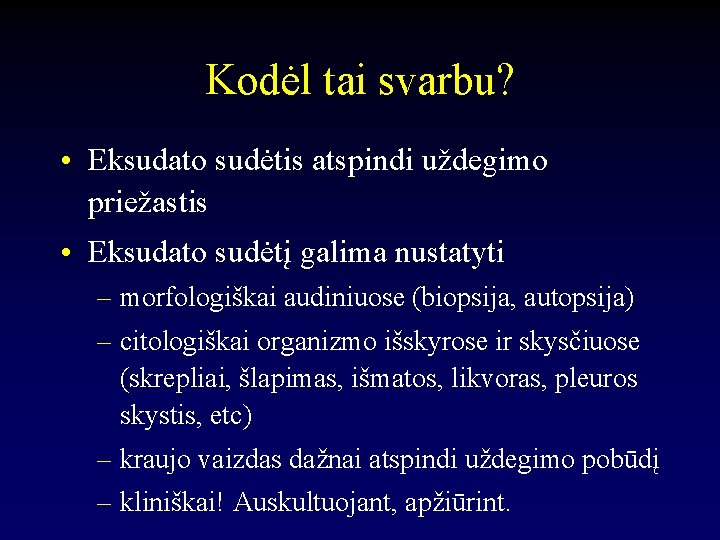 Kodėl tai svarbu?

• Eksudato sudėtis atspindi uždegimo priežastis

• Eksudato sudėtį galima nustatyti

– morfologiškai audiniuose (biopsija, autopsija)

– citologiškai organizmo išskyrose ir skysčiuose (skrepliai, šlapimas, išmatos, likvoras, pleuros skystis, etc)

– kraujo vaizdas dažnai atspindi uždegimo pobūdį

– kliniškai! Auskultuojant, apžiūrint.